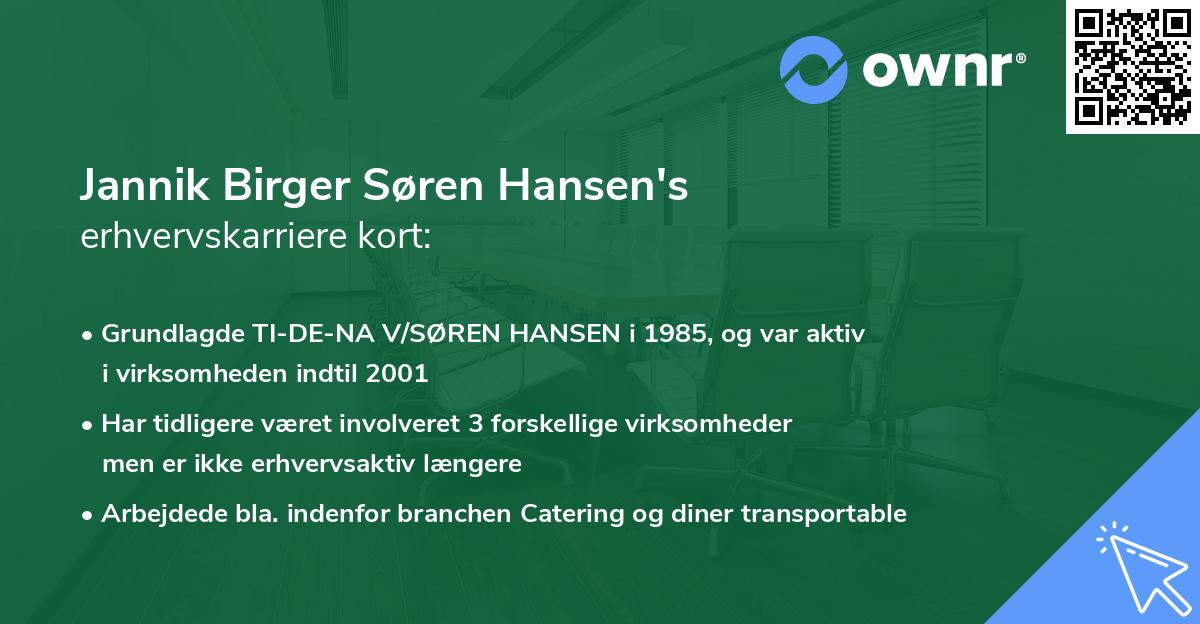 ownr®

Jannik Birger Søren Hansen's
erhvervskarriere kort:

• Grundlagde TI-DE-NA V/SØREN HANSEN i 1985, og var aktiv i virksomheden indtil 2001

• Har tidligere været involveret 3 forskellige virksomheder men er ikke erhvervsaktiv længere

• Arbejdede bla. indenfor branchen Catering og diner transportable